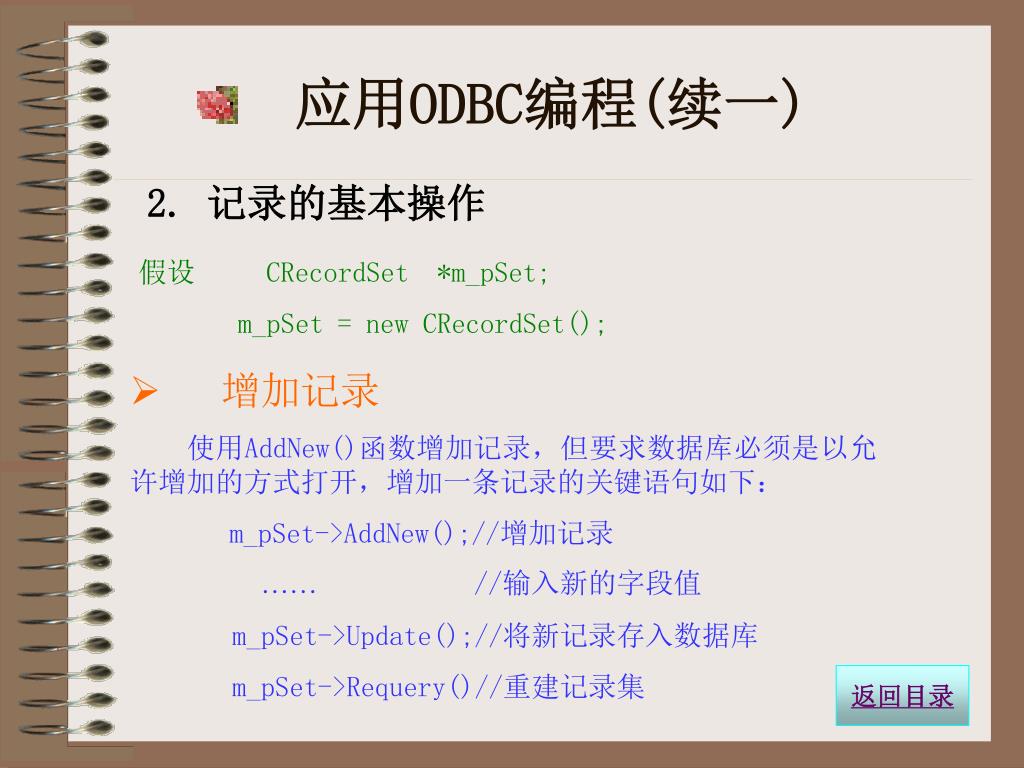 应用ODBC编程(续一)

2. 记录的基本操作

假设 CRecordSet *m_pSet;

m_pSet = new CRecordSet();

➢ 增加记录

使用AddNew()函数增加记录，但要求数据库必须是以允许增加的方式打开，增加一条记录的关键语句如下：

m_pSet->AddNew();//增加记录

…… //输入新的字段值

m_pSet->Update();//将新记录存入数据库

m_pSet->Requery()//重建记录集

返回目录